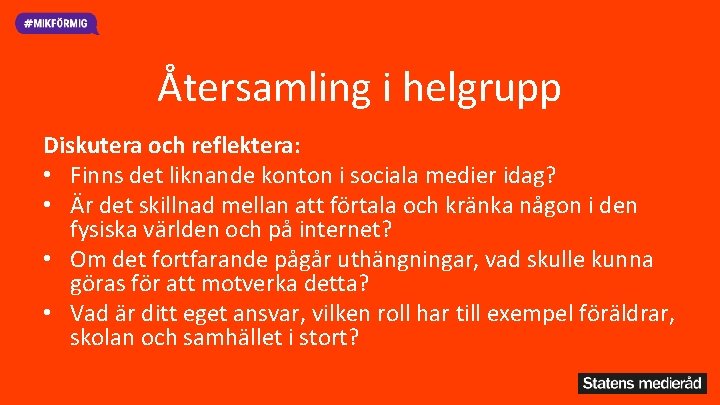 #MIKFÖRMIG

Återsamling i helgrupp

Diskutera och reflektera:
• Finns det liknande konton i sociala medier idag?
• Är det skillnad mellan att förtala och kränka någon i den fysiska världen och på internet?
• Om det fortfarande pågår uthängningar, vad skulle kunna göras för att motverka detta?
• Vad är ditt eget ansvar, vilken roll har till exempel föräldrar, skolan och samhället i stort?

Statens medieråd